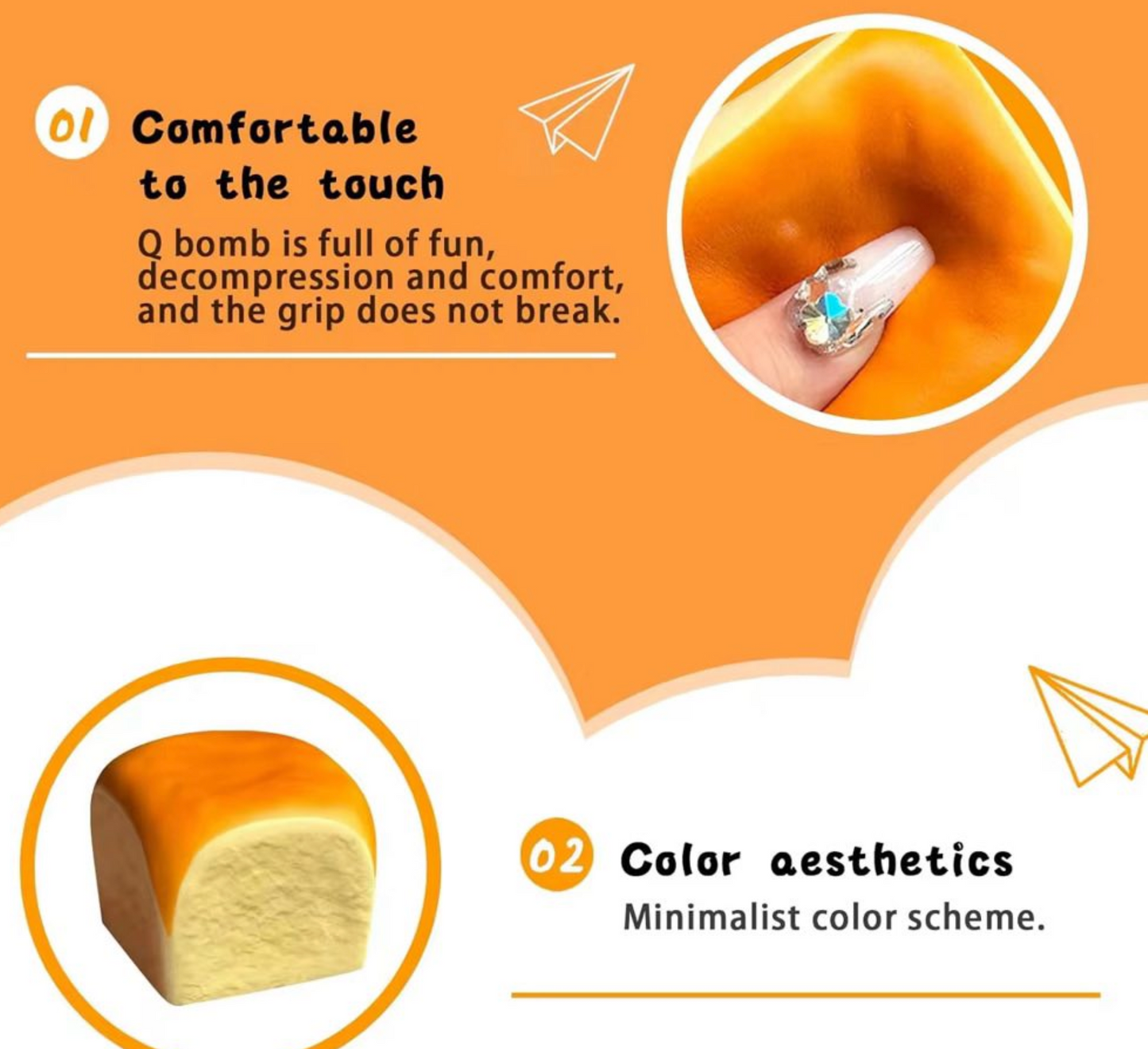 01 Comfortable to the touch

Q bomb is full of fun, decompression and comfort, and the grip does not break.

02 Color aesthetics

Minimalist color scheme.